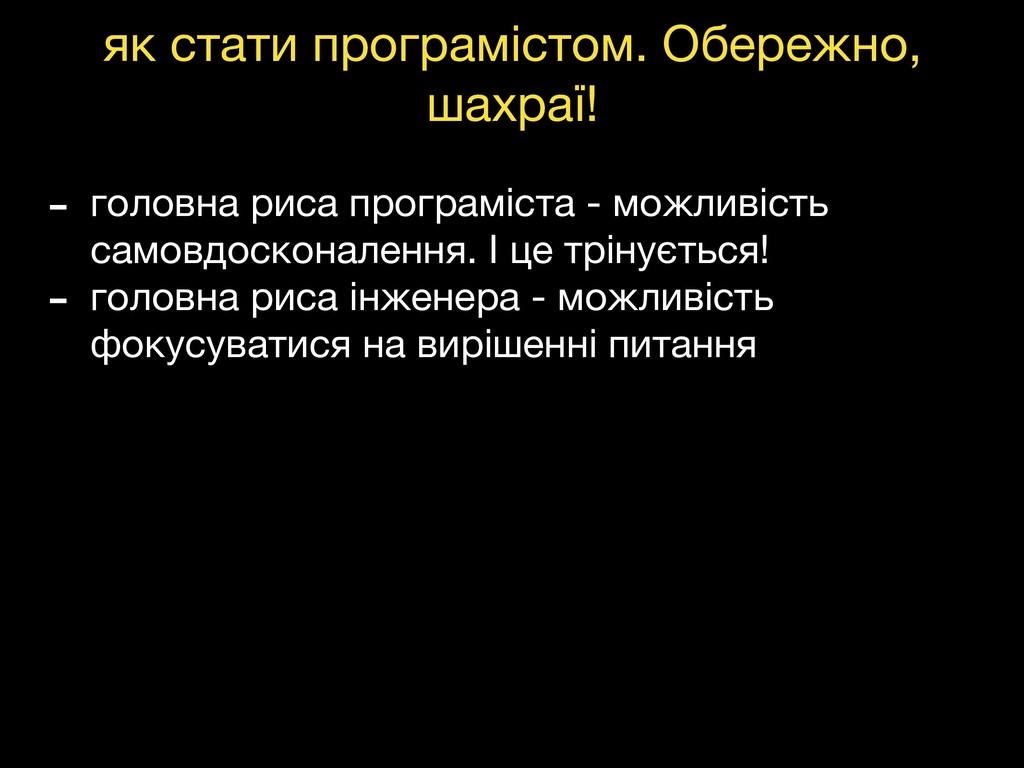 як стати програмістом. Обережно, шахраї!

- головна риса програміста - можливість самовдосконалення. І це трінується!
- головна риса інженера - можливість фокусуватися на вирішенні питання